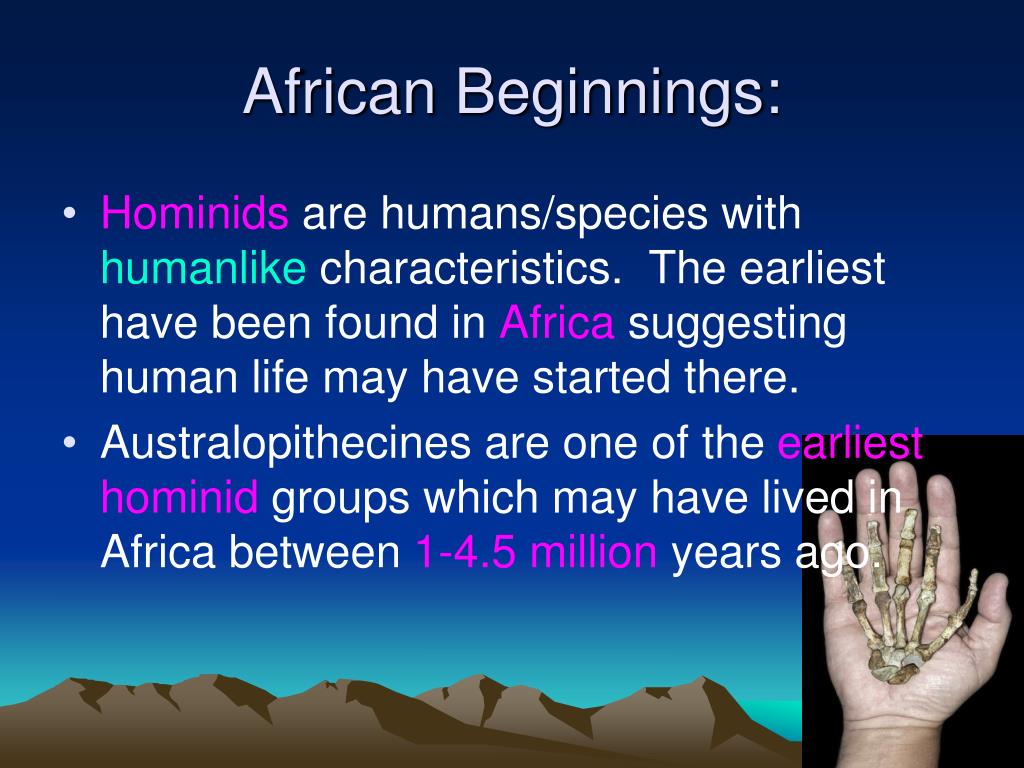 African Beginnings:

• Hominids are humans/species with humanlike characteristics. The earliest have been found in Africa suggesting human life may have started there.

• Australopithecines are one of the earliest hominid groups which may have lived in Africa between 1-4.5 million years ago.